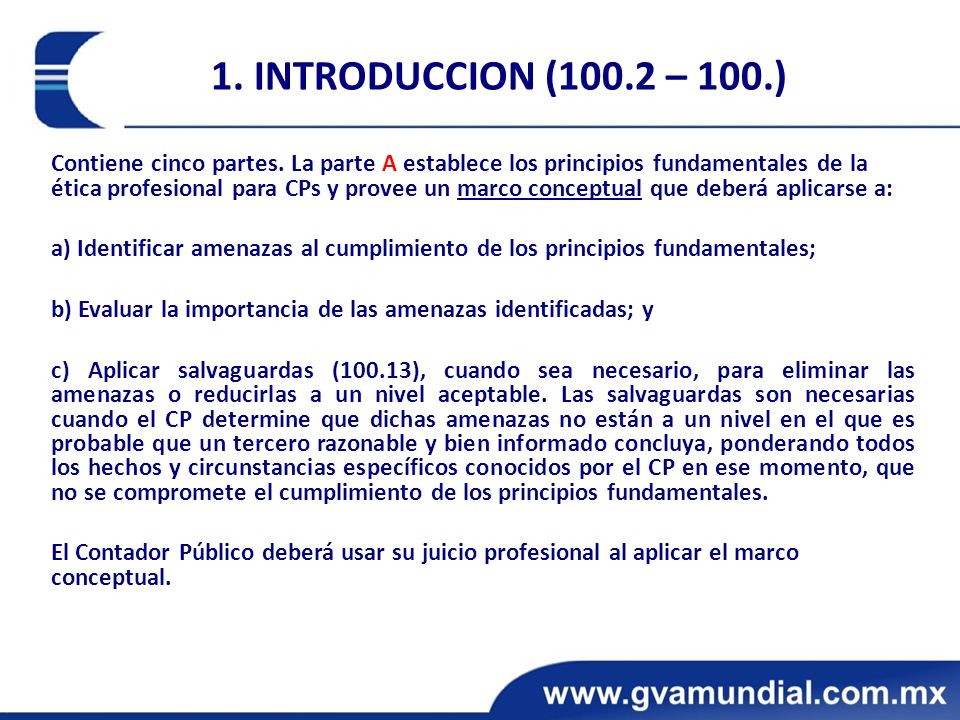 1. INTRODUCCION (100.2 – 100.)

Contiene cinco partes. La parte A establece los principios fundamentales de la ética profesional para CPs y provee un marco conceptual que deberá aplicarse a:

a) Identificar amenazas al cumplimiento de los principios fundamentales;

b) Evaluar la importancia de las amenazas identificadas; y

c) Aplicar salvaguardas (100.13), cuando sea necesario, para eliminar las amenazas o reducirlas a un nivel aceptable. Las salvaguardas son necesarias cuando el CP determine que dichas amenazas no están a un nivel en el que es probable que un tercero razonable y bien informado concluya, ponderando todos los hechos y circunstancias específicos conocidos por el CP en ese momento, que no se compromete el cumplimiento de los principios fundamentales.

El Contador Público deberá usar su juicio profesional al aplicar el marco conceptual.

www.gvamundial.com.mx